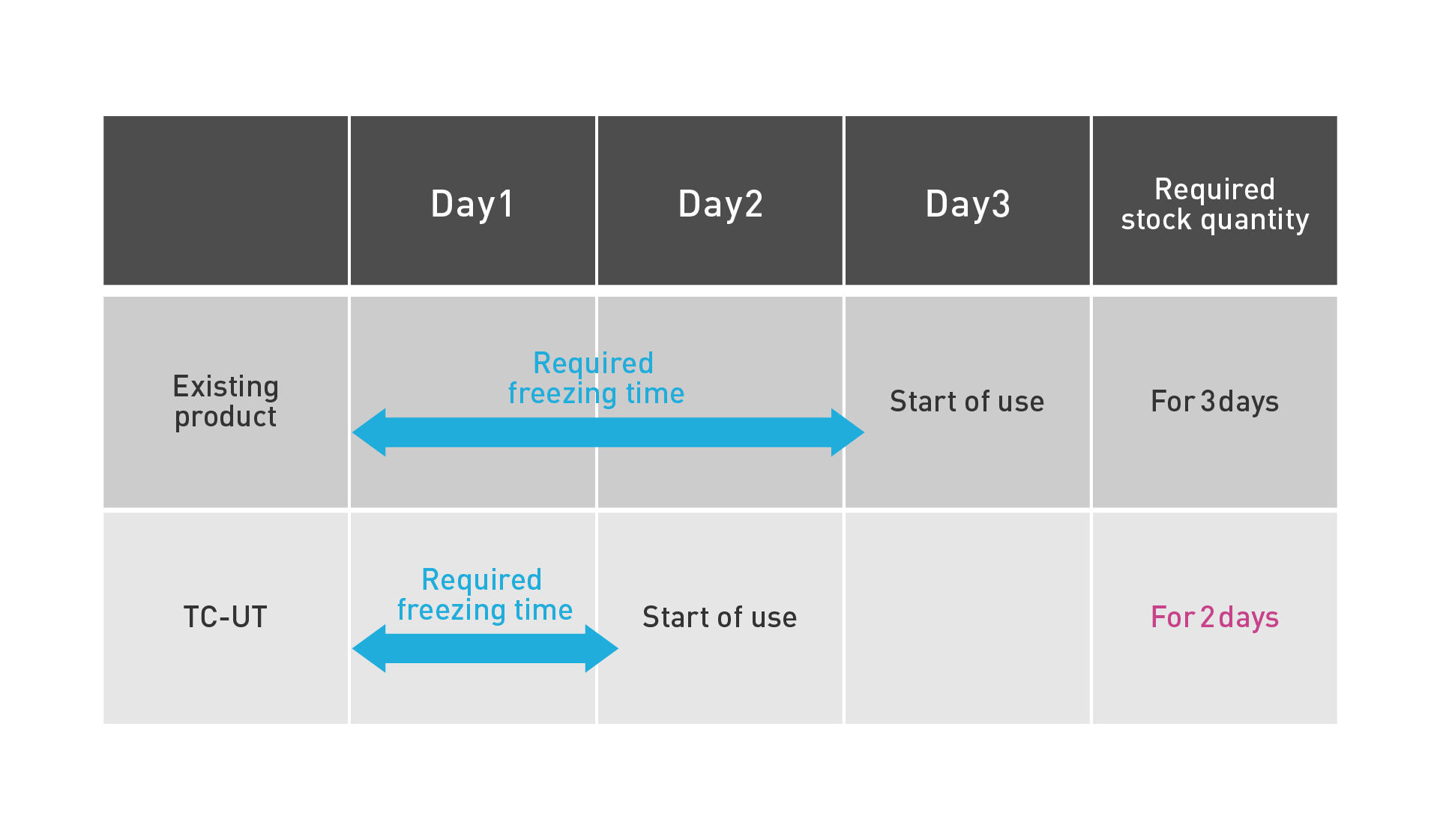 |  | Day1 | Day2 | Day3 | Required stock quantity |
|---|---|---|---|---|
| Existing product | Required freezing time |  | Start of use | For 3days |
| TC-UT | Required freezing time | Start of use |  | For 2days |